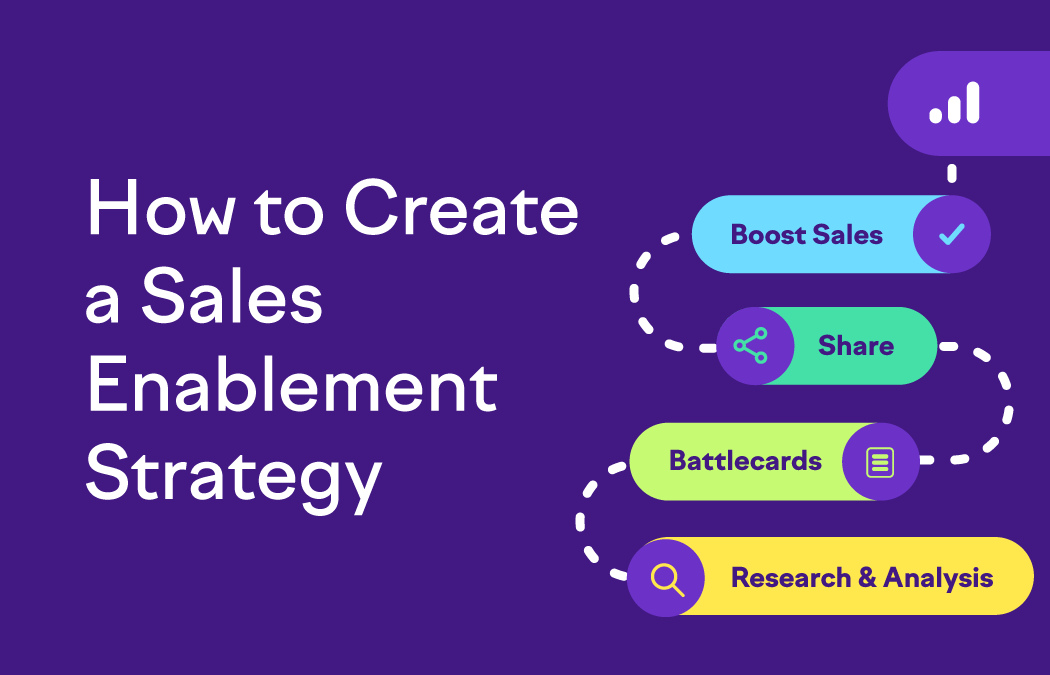 How to Create a Sales Enablement Strategy

Boost Sales

Share

Battlecards

Research & Analysis